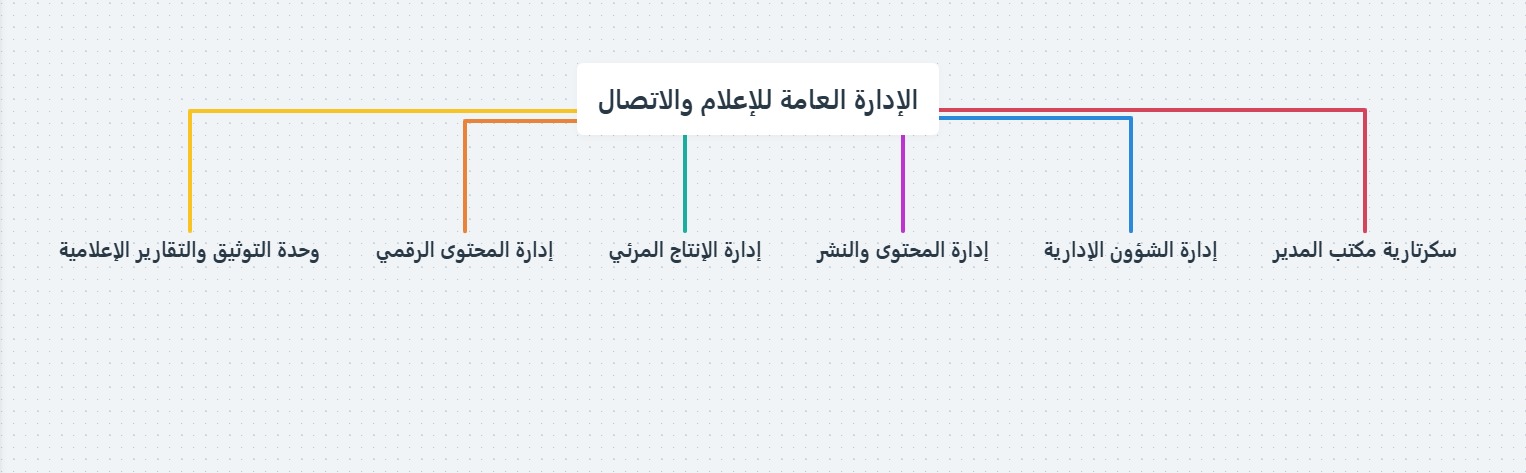 الإدارة العامة للإعلام والاتصال

سكرتارية مكتب المدير

إدارة الشؤون الإدارية

إدارة المحتوى والنشر

إدارة الإنتاج المرئي

إدارة المحتوى الرقمي

وحدة التوثيق والتقارير الإعلامية